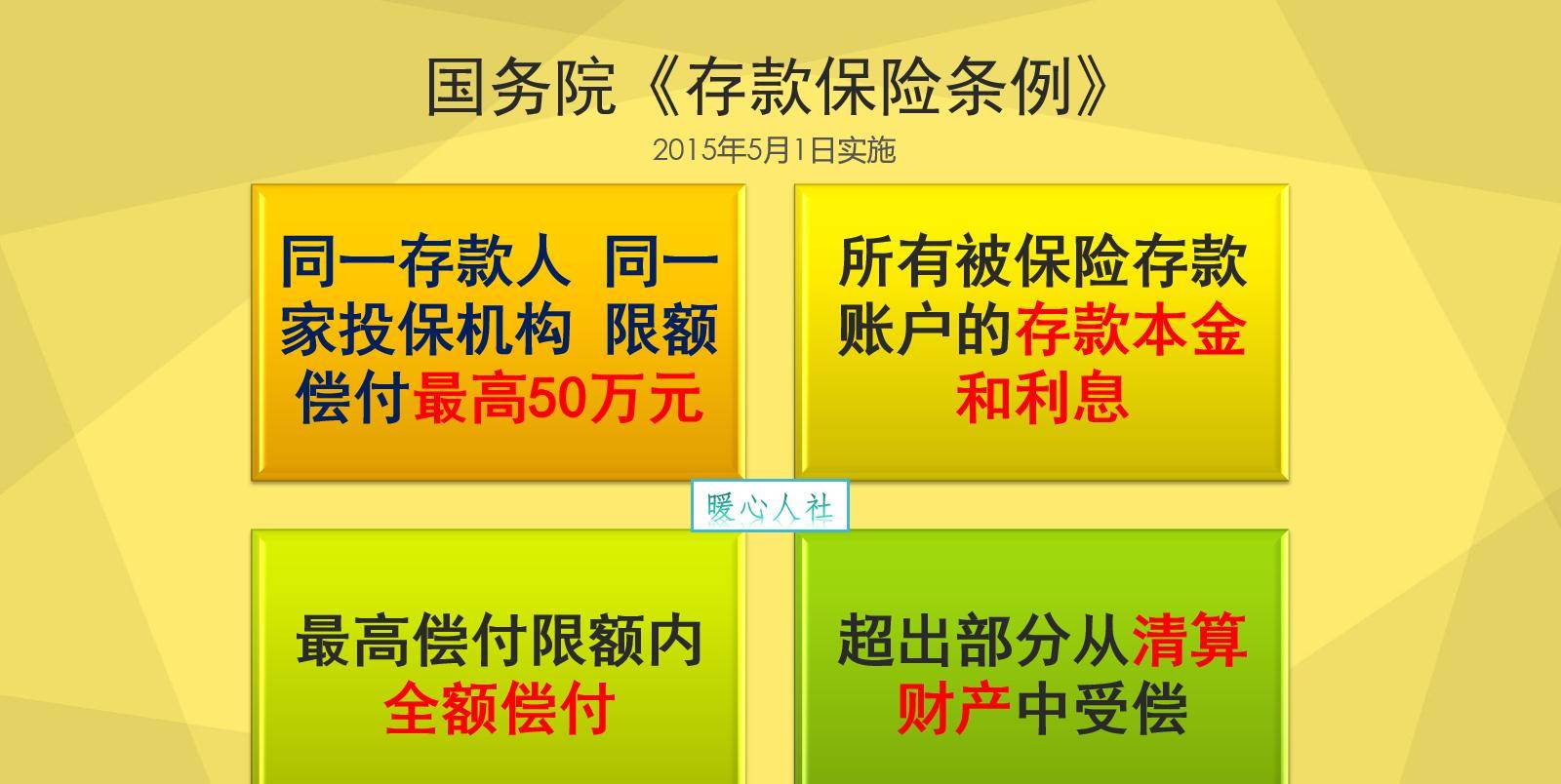 国务院《存款保险条例》

2015年5月1日实施

同一存款人 同一家投保机构 限额偿付最高50万元

所有被保险存款账户的存款本金和利息

暖心人社

最高偿付限额内全额偿付

超出部分从清算财产中受偿